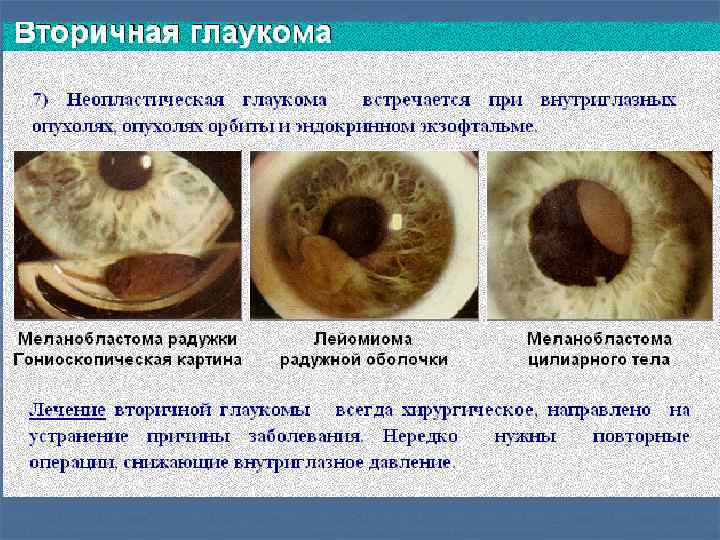 Вторичная глаукома

7) Неопластическая глаукома встречается при внутриглазных опухолях, опухолях орбиты и эндокринном экзофтальме.

Меланобластома радужки
Гониоскопическая картина

Лейомиома
радужной оболочки

Меланобластома
цилиарного тела

Лечение вторичной глаукомы всегда хирургическое, направлено на устранение причины заболевания. Нередко нужны повторные операции, снижающие внутриглазное давление.